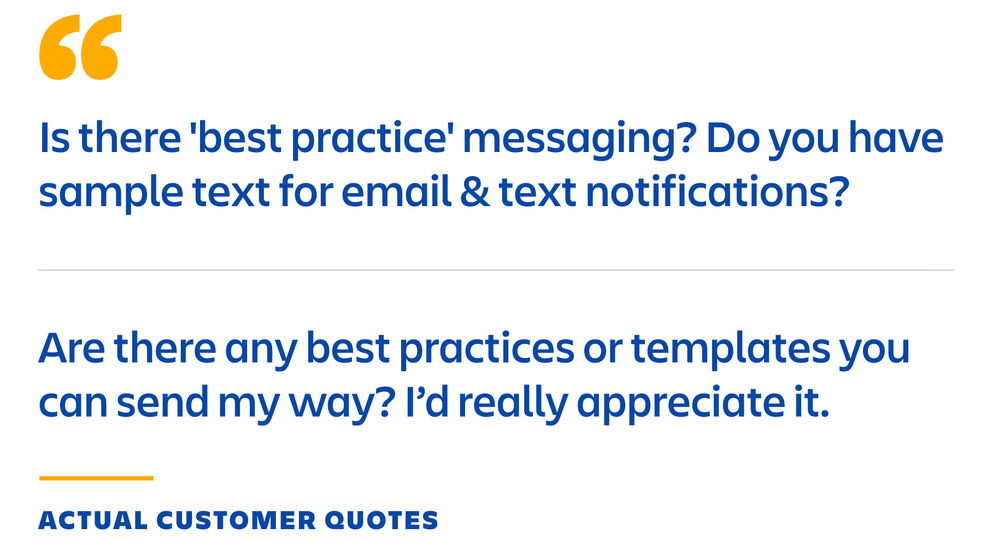 “

Is there 'best practice' messaging? Do you have sample text for email & text notifications?

Are there any best practices or templates you can send my way? I’d really appreciate it.

ACTUAL CUSTOMER QUOTES